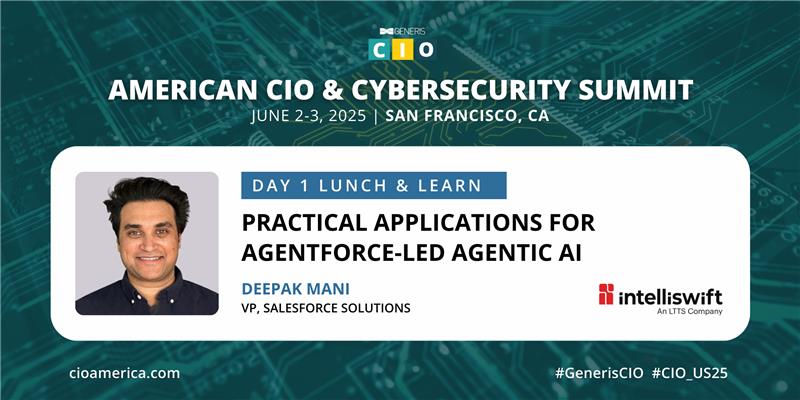 GENERIS
CIO
AMERICAN CIO & CYBERSECURITY SUMMIT
JUNE 2-3, 2025 | SAN FRANCISCO, CA

DAY 1 LUNCH & LEARN
PRACTICAL APPLICATIONS FOR AGENTFORCE-LED AGENTIC AI
DEEPAK MANI
VP, SALESFORCE SOLUTIONS
intelliswift
An LTTS Company

cioamerica.com
#GenerisCIO #CIO_US25